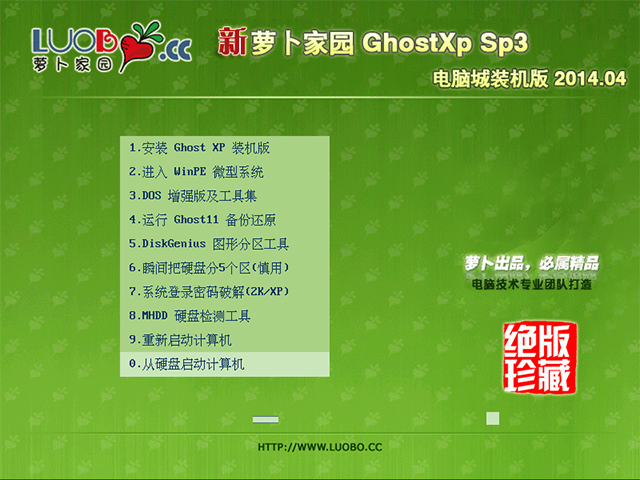 LUOBO.CC
萝卜家园

新萝卜家园 GhostXp Sp3
电脑城装机版 2014.04

1.安装 Ghost XP 装机版
2.进入 WinPE 微型系统
3.DOS 增强版及工具集
4.运行 Ghost11 备份还原
5.DiskGenius 图形分区工具
6.瞬间把硬盘分5个区(慎用)
7.系统登录密码破解(2K/XP)
8.MHDD 硬盘检测工具
9.重新启动计算机
0.从硬盘启动计算机

萝卜出品，必属精品
电脑技术专业团队打造

绝版珍藏

HTTP://WWW.LUOBO.CC